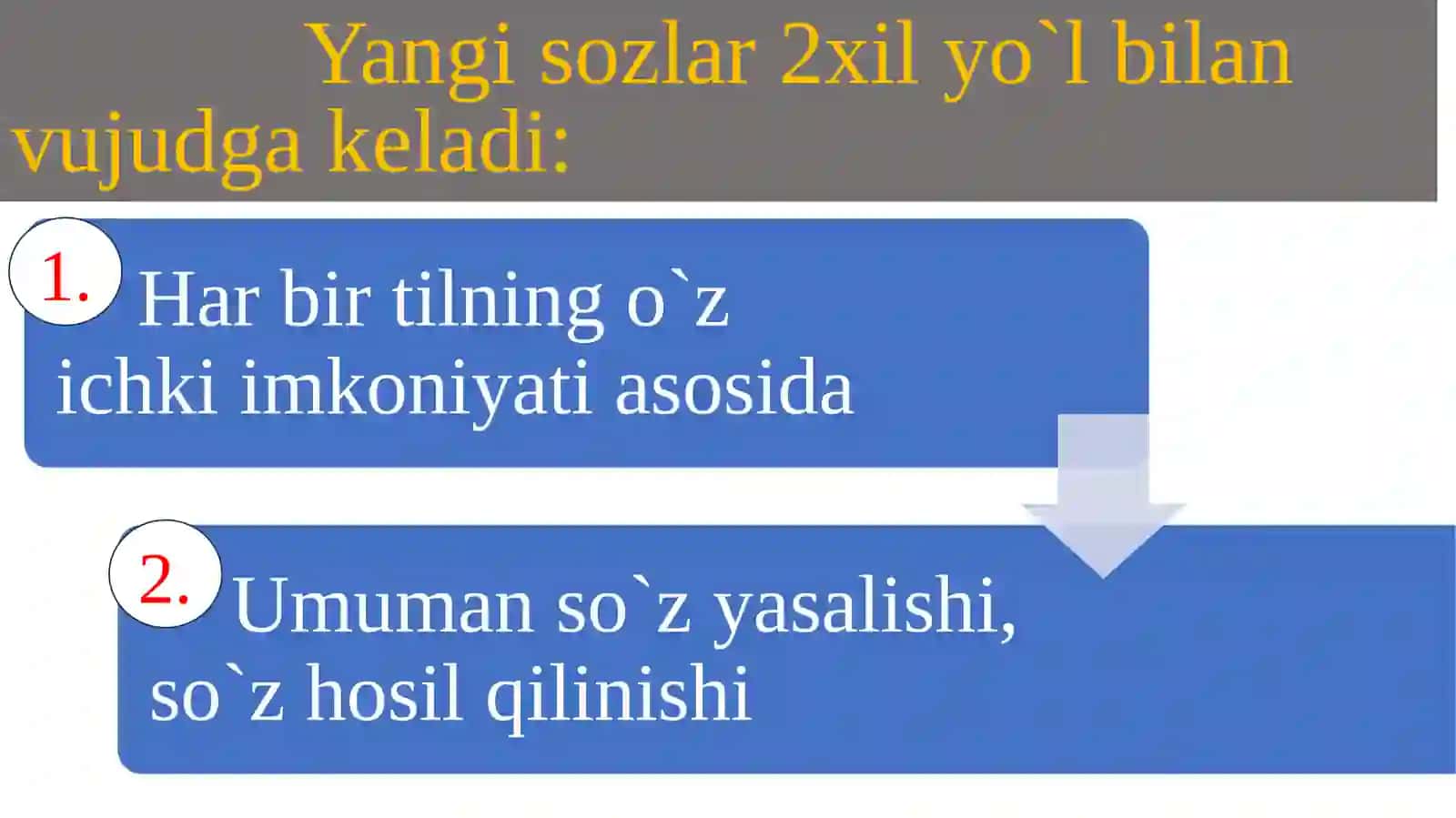 Yangi sozlar 2xil yo`l bilan vujudga keladi:

1. Har bir tilning o`z ichki imkoniyati asosida

2. Umuman so`z yasalishi, so`z hosil qilinishi